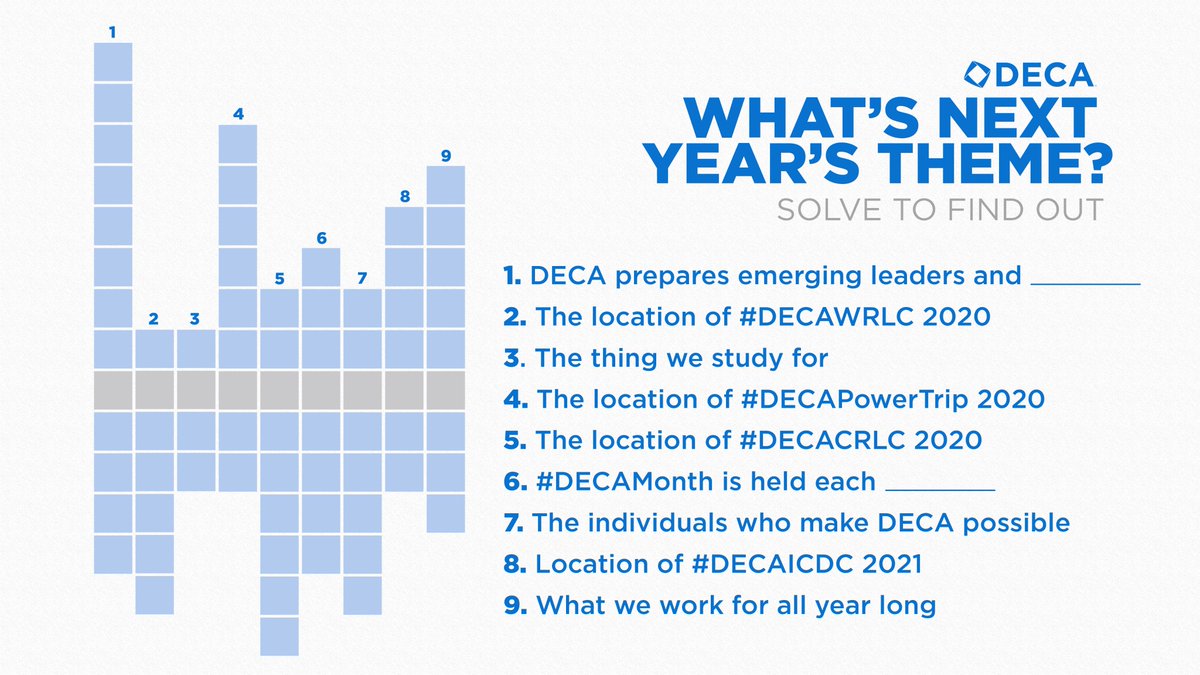 1

2 3 4 5 6 7 8 9

DECA

WHAT'S NEXT YEAR'S THEME?

SOLVE TO FIND OUT

1. DECA prepares emerging leaders and ________

2. The location of #DECAWRLC 2020

3. The thing we study for

4. The location of #DECAPowerTrip 2020

5. The location of #DECACRLC 2020

6. #DECAMonth is held each ________

7. The individuals who make DECA possible

8. Location of #DECAICDC 2021

9. What we work for all year long